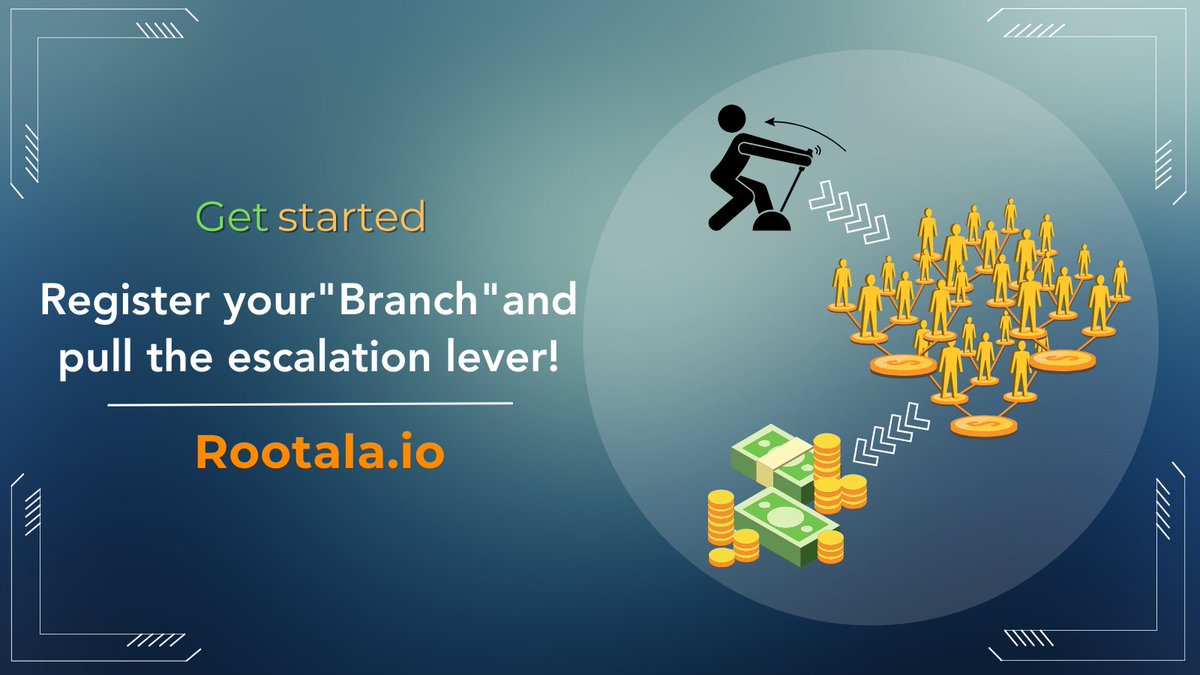 Get started

Register your"Branch"and pull the escalation lever!

Rootala.io